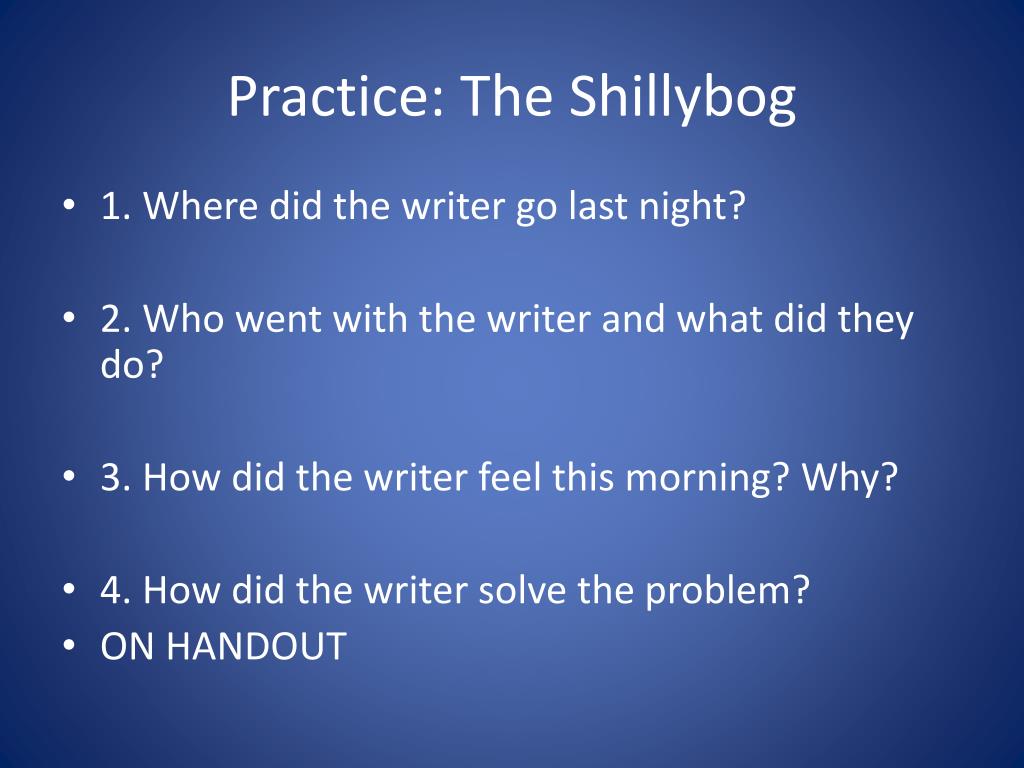 Practice: The Shillybog

• 1. Where did the writer go last night?

• 2. Who went with the writer and what did they do?

• 3. How did the writer feel this morning? Why?

• 4. How did the writer solve the problem?
• ON HANDOUT